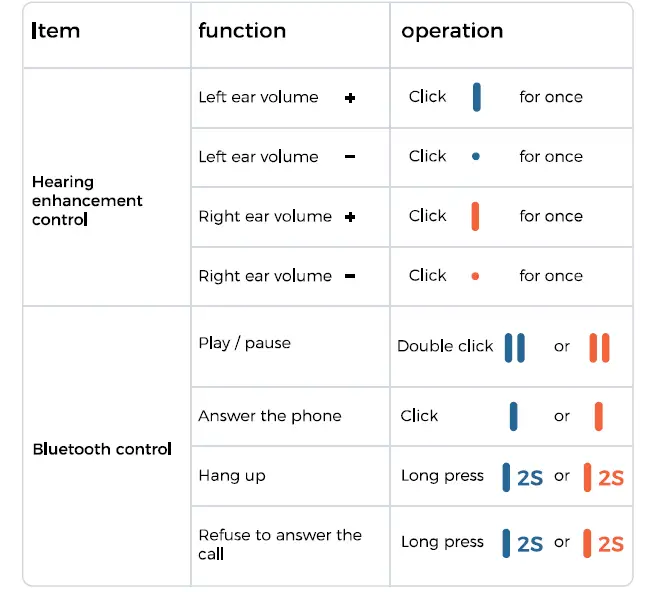 | Item | function | operation |
|---|---|---|
| Hearing enhancement control | Left ear volume + | Click for once |
| | Left ear volume − | Click for once |
| | Right ear volume + | Click for once |
| | Right ear volume − | Click for once |
| Bluetooth control | Play / pause | Double click or |
| | Answer the phone | Click or |
| | Hang up | Long press 2S or 2S |
| | Refuse to answer the call | Long press 2S or 2S |